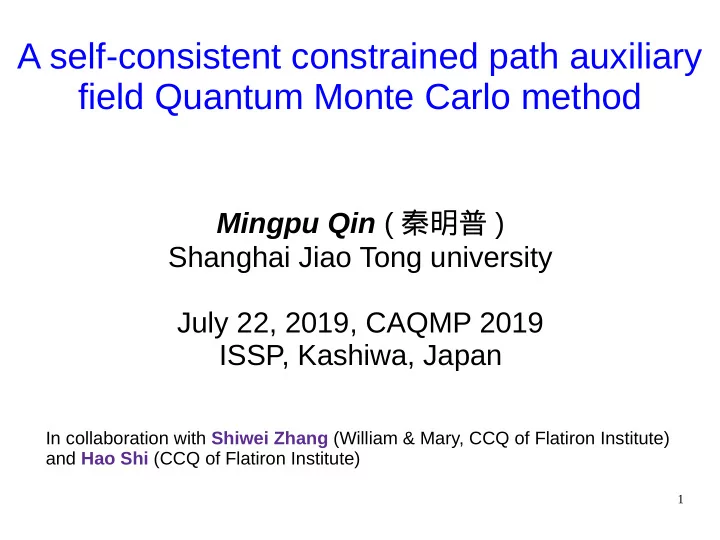 A self-consistent constrained path auxiliary field Quantum Monte Carlo method

Mingpu Qin ( 秦明普 )
Shanghai Jiao Tong university

July 22, 2019, CAQMP 2019
ISSP, Kashiwa, Japan

In collaboration with Shiwei Zhang (William & Mary, CCQ of Flatiron Institute) and Hao Shi (CCQ of Flatiron Institute)

1